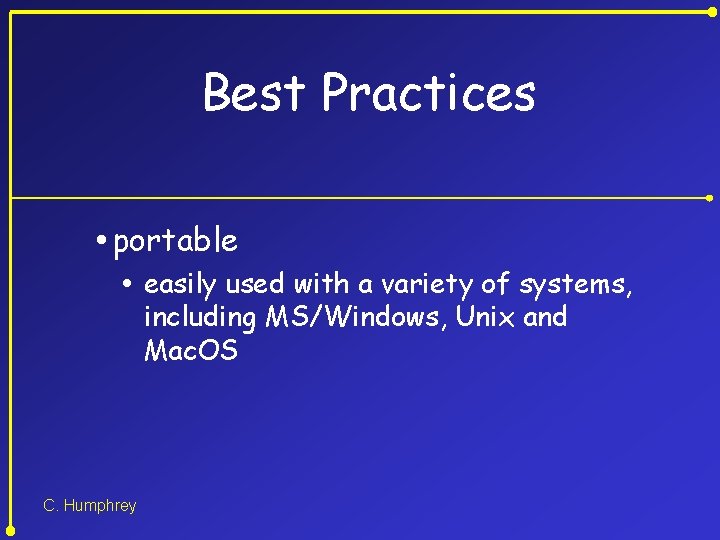 Best Practices

• portable

• easily used with a variety of systems, including MS/Windows, Unix and MacOS

C. Humphrey